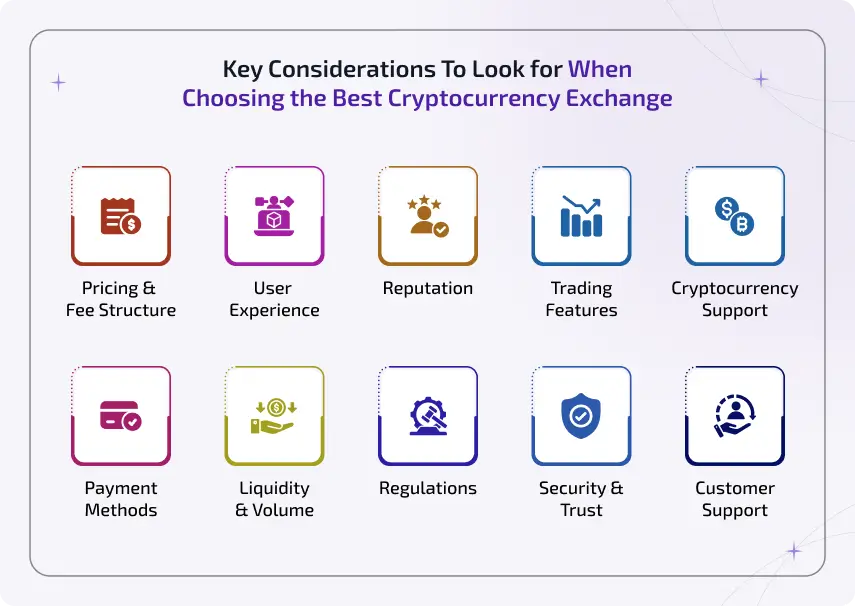 Key Considerations To Look for When Choosing the Best Cryptocurrency Exchange

Pricing & Fee Structure

User Experience

Reputation

Trading Features

Cryptocurrency Support

Payment Methods

Liquidity & Volume

Regulations

Security & Trust

Customer Support